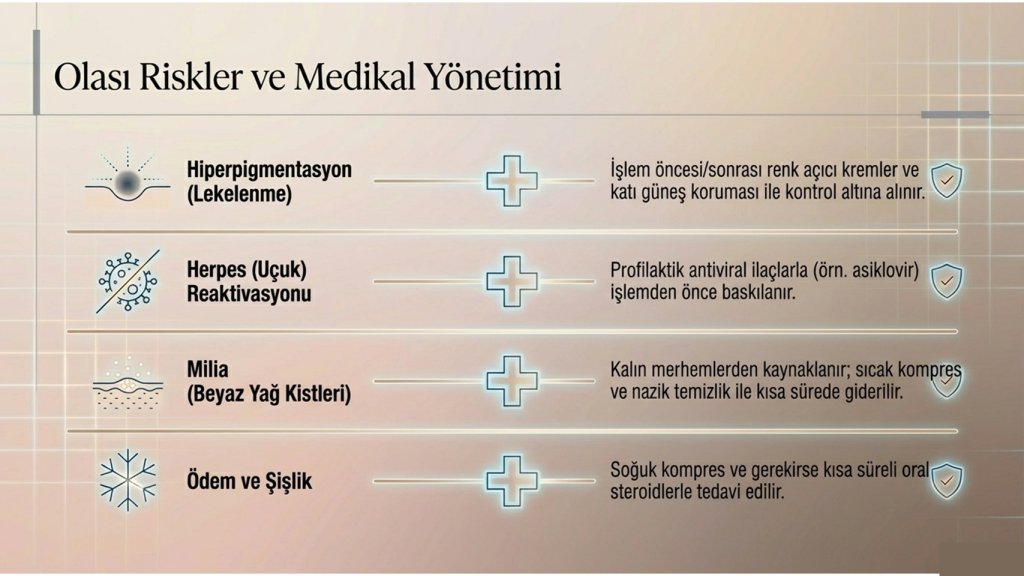 Olası Riskler ve Medikal Yönetimi

Hiperpigmentasyon (Lekelenme)

İşlem öncesi/sonrası renk açıcı kremler ve katı güneş koruması ile kontrol altına alınır.

Herpes (Uçuk) Reaktivasyonu

Profilaktik antiviral ilaçlarla (örn. asiklovir) işlemden önce baskılanır.

Milia (Beyaz Yağ Kistleri)

Kalın merhemlerden kaynaklanır; sıcak kompres ve nazik temizlik ile kısa sürede giderilir.

Ödem ve Şişlik

Soğuk kompres ve gerekirse kısa süreli oral steroidlerle tedavi edilir.